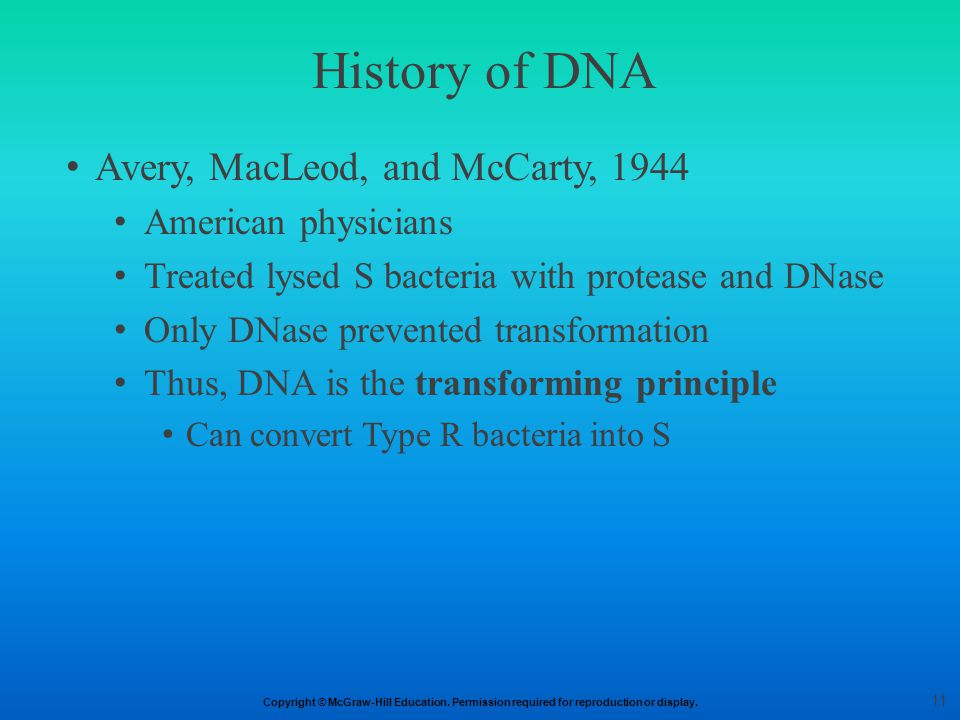 History of DNA

• Avery, MacLeod, and McCarty, 1944
 • American physicians
 • Treated lysed S bacteria with protease and DNase
 • Only DNase prevented transformation
 • Thus, DNA is the **transforming principle**
  • Can convert Type R bacteria into S

Copyright © McGraw-Hill Education. Permission required for reproduction or display.

11